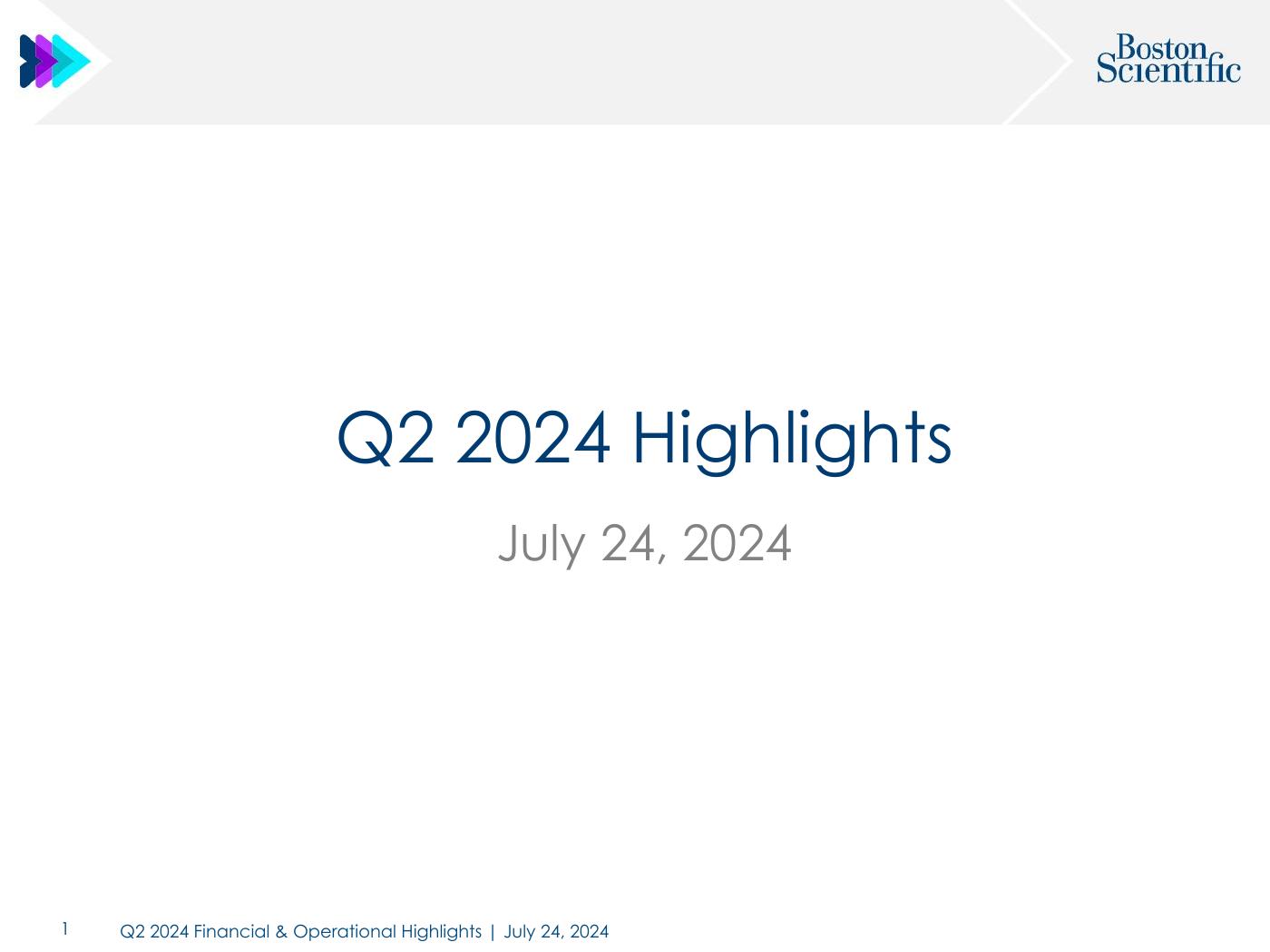 Boston Scientific

Q2 2024 Highlights

July 24, 2024

1 Q2 2024 Financial & Operational Highlights | July 24, 2024